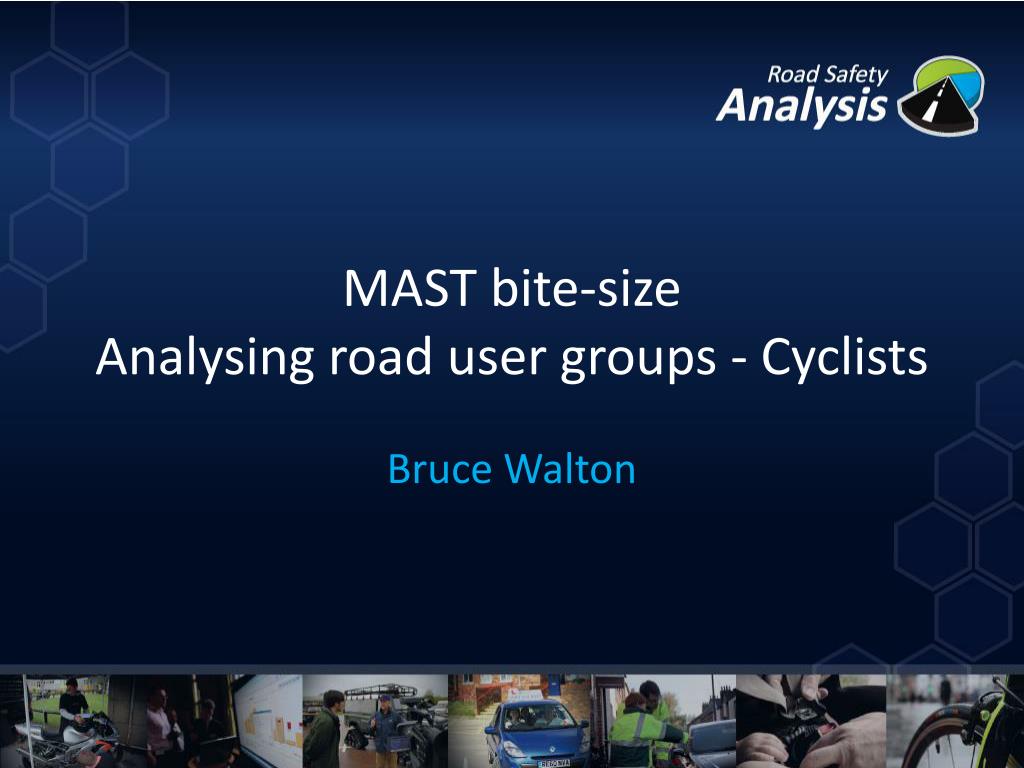 Road Safety
Analysis

MAST bite-size
Analysing road user groups - Cyclists

Bruce Walton